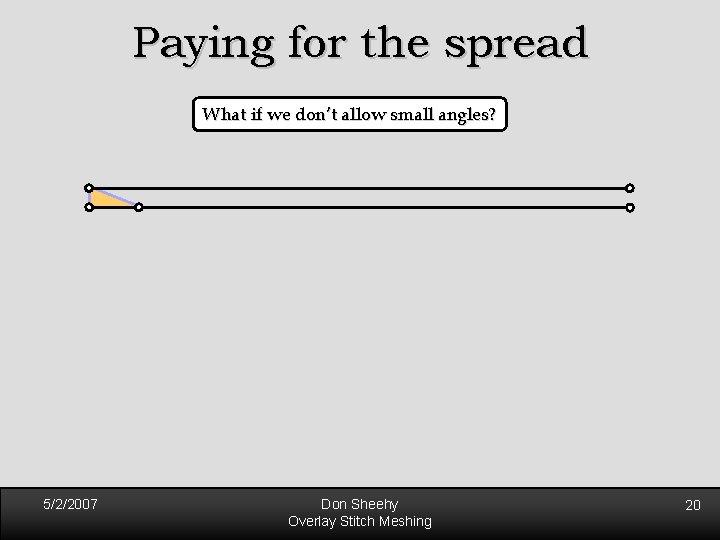 Paying for the spread

What if we don't allow small angles?

5/2/2007

Don Sheehy
Overlay Stitch Meshing

20